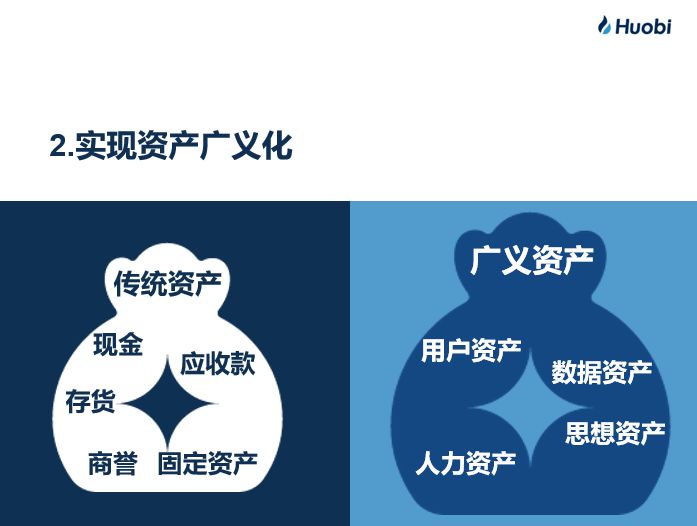 Huobi

2.实现资产广义化

传统资产

现金

应收款

存货

商誉

固定资产

广义资产

用户资产

数据资产

思想资产

人力资产